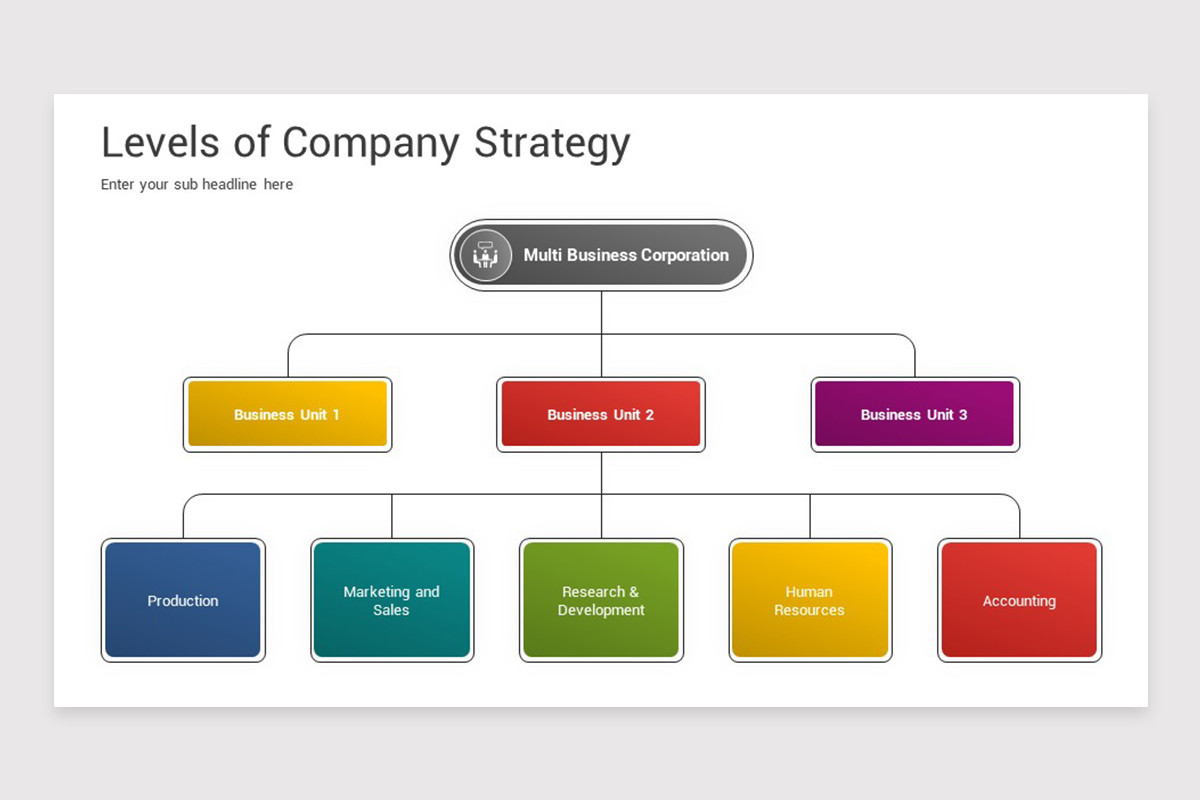 Levels of Company Strategy

Enter your sub headline here

Multi Business Corporation

Business Unit 1

Business Unit 2

Business Unit 3

Production

Marketing and Sales

Research & Development

Human Resources

Accounting